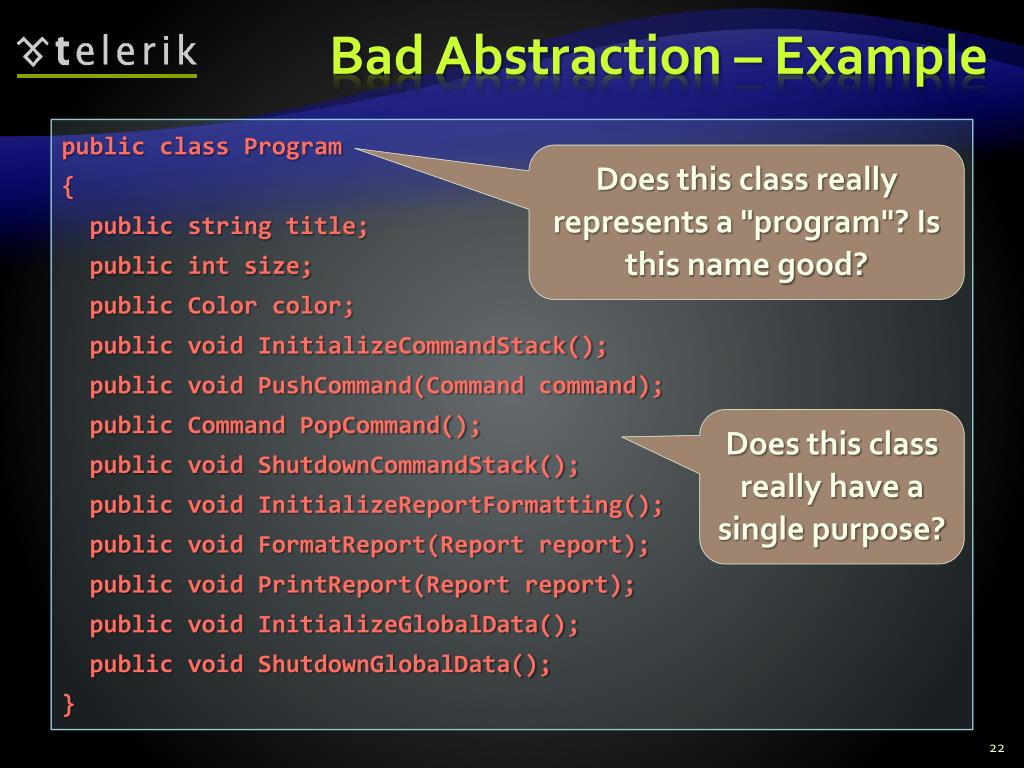 telerik

Bad Abstraction – Example

public class Program
{
  public string title;
  public int size;
  public Color color;
  public void InitializeCommandStack();
  public void PushCommand(Command command);
  public Command PopCommand();
  public void ShutdownCommandStack();
  public void InitializeReportFormatting();
  public void FormatReport(Report report);
  public void PrintReport(Report report);
  public void InitializeGlobalData();
  public void ShutdownGlobalData();
}

Does this class really represents a "program"? Is this name good?

Does this class really have a single purpose?

22